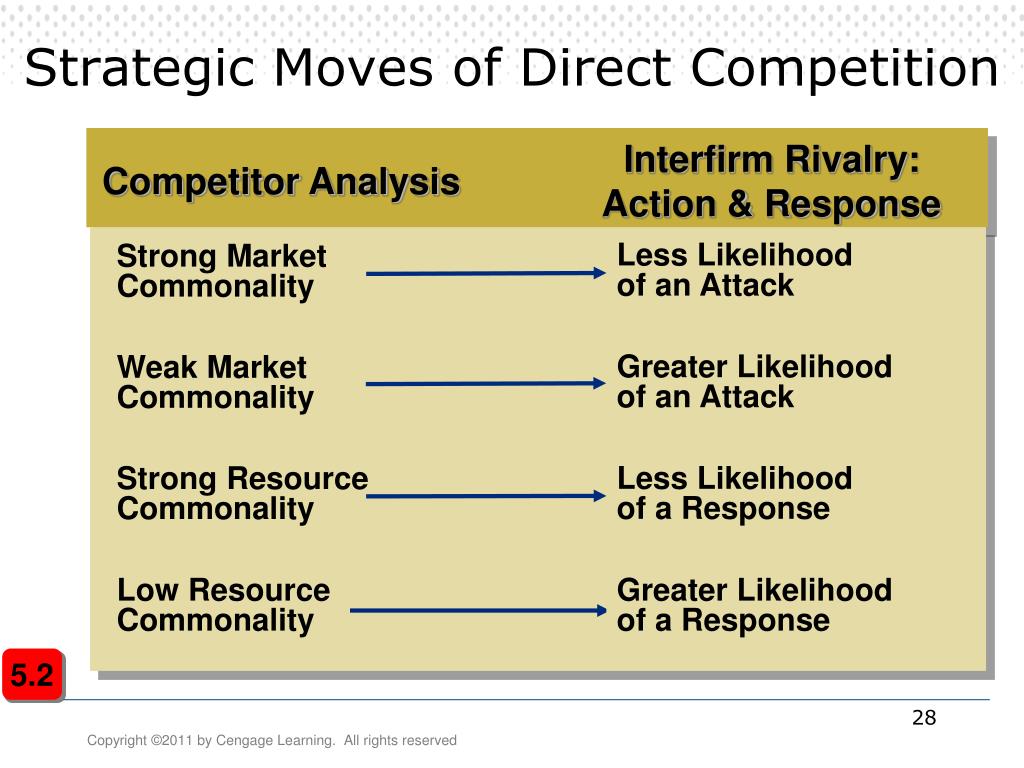 Strategic Moves of Direct Competition

| Competitor Analysis | Interfirm Rivalry: Action & Response |
|---|---|
| Strong Market Commonality | Less Likelihood of an Attack |
| Weak Market Commonality | Greater Likelihood of an Attack |
| Strong Resource Commonality | Less Likelihood of a Response |
| Low Resource Commonality | Greater Likelihood of a Response |

5.2

28

Copyright ©2011 by Cengage Learning. All rights reserved